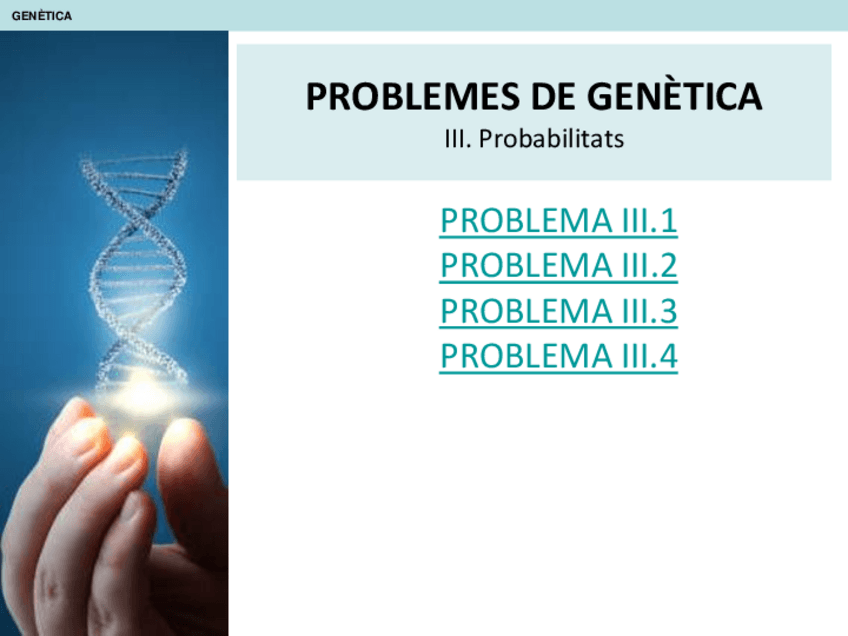 GENÈTICA

PROBLEMES DE GENÈTICA
III. Probabilitats

PROBLEMA III.1
PROBLEMA III.2
PROBLEMA III.3
PROBLEMA III.4